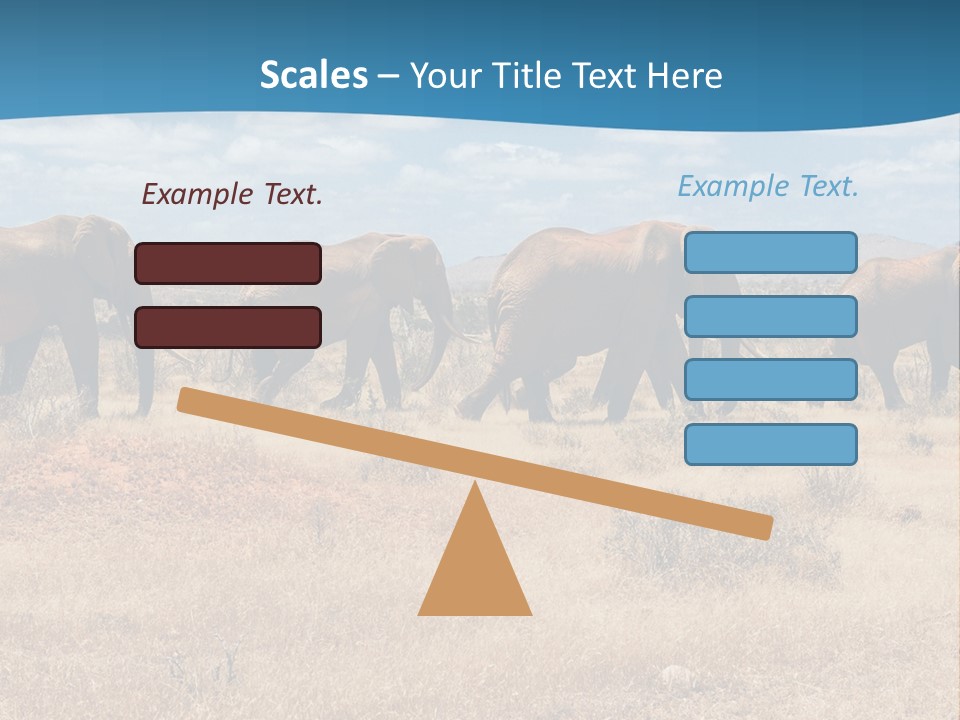 Scales – Your Title Text Here

Example Text.

Example Text.